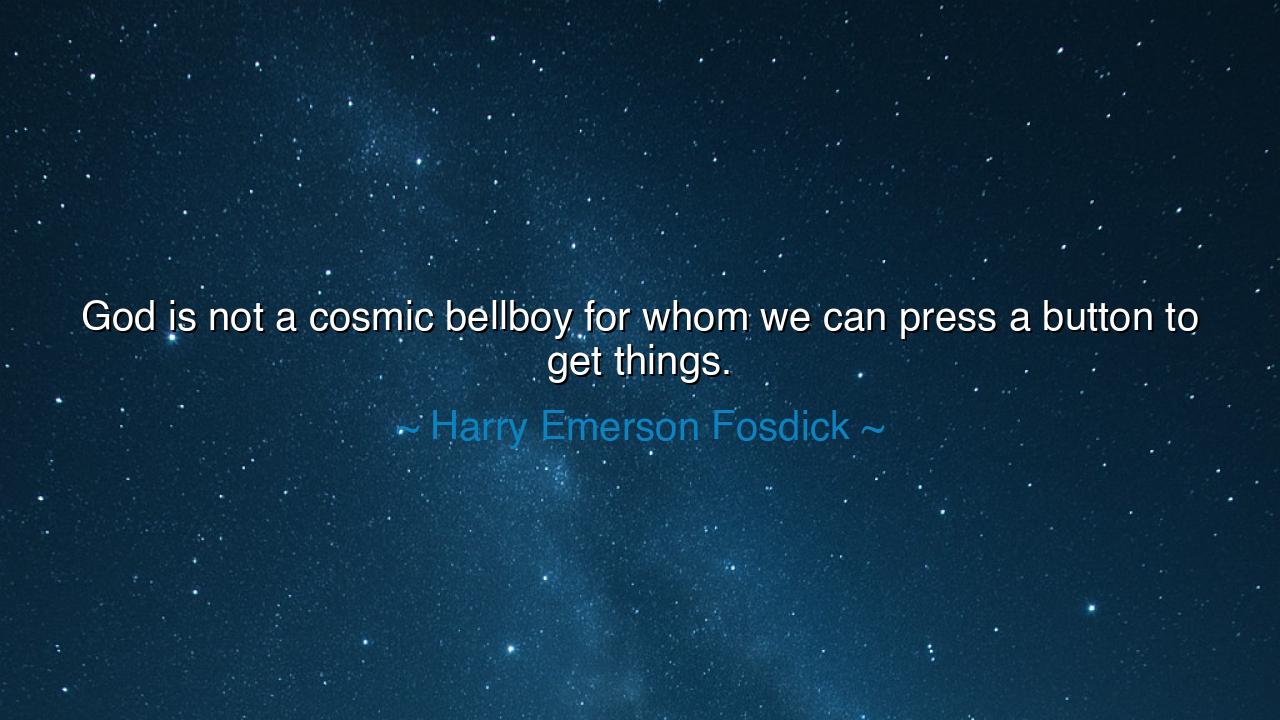 God is not a cosmic bellboy for whom we can press a button to get things.

~ Harry Emerson Fosdick ~